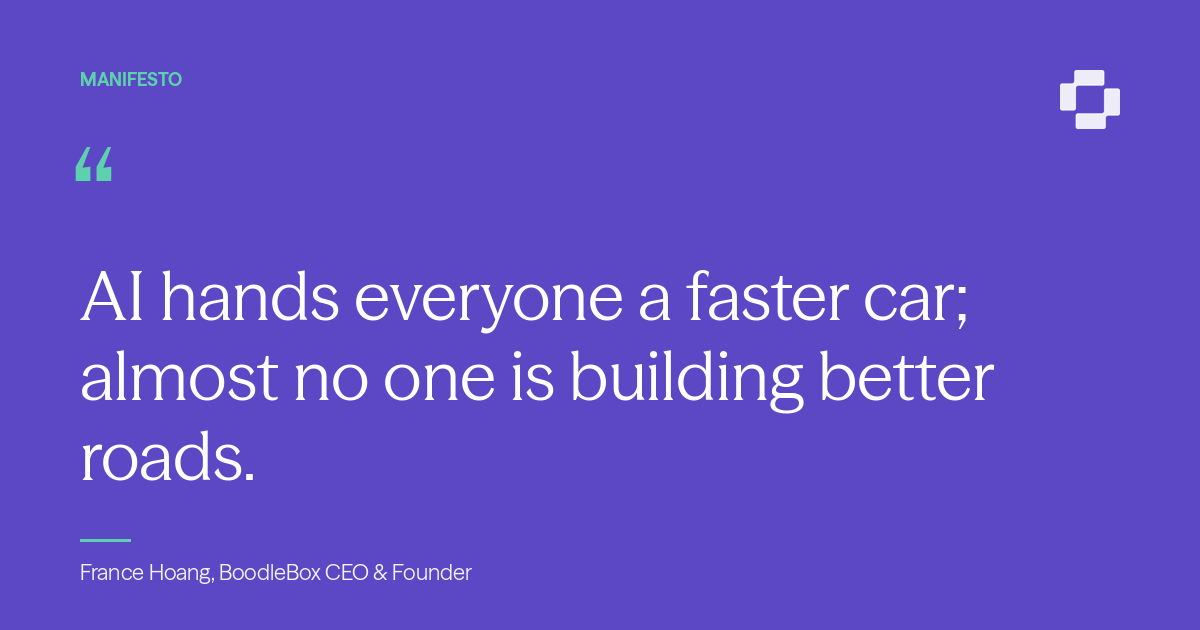 MANIFESTO

“

AI hands everyone a faster car; almost no one is building better roads.

France Hoang, BoodleBox CEO & Founder